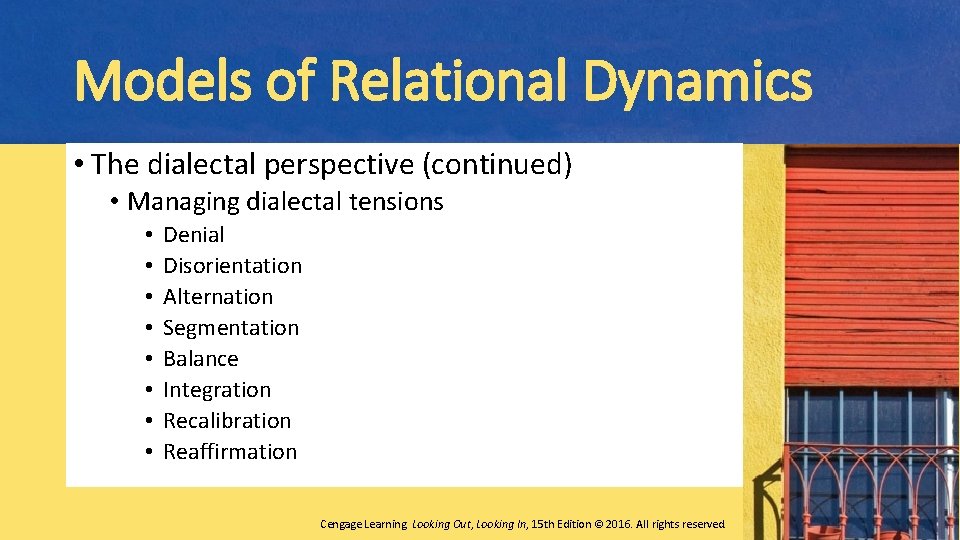 Models of Relational Dynamics

• The dialectal perspective (continued)
• Managing dialectal tensions
• Denial
• Disorientation
• Alternation
• Segmentation
• Balance
• Integration
• Recalibration
• Reaffirmation

Cengage Learning. Looking Out, Looking In, 15th Edition © 2016. All rights reserved.